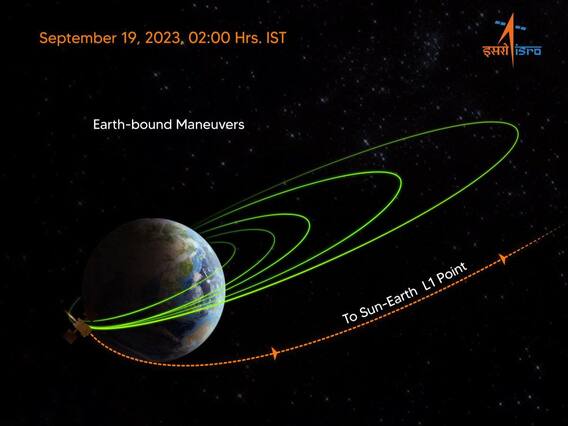 September 19, 2023, 02:00 Hrs. IST

इसरो isro

Earth-bound Maneuvers

To Sun-Earth L1 Point